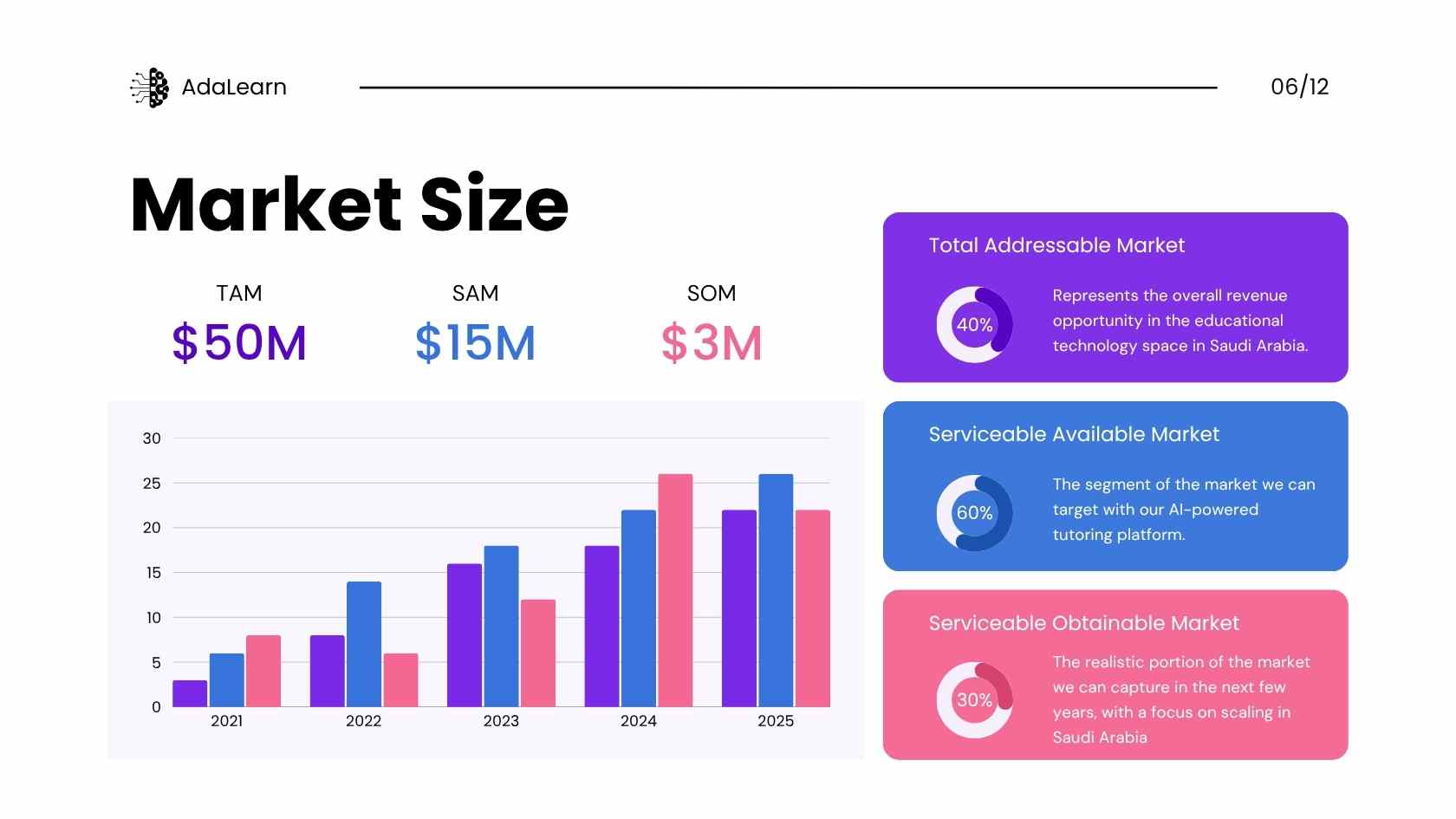 AdaLearn

06/12

Market Size

TAM
$50M

SAM
$15M

SOM
$3M

30
25
20
15
10
5
0
2021
2022
2023
2024
2025

Total Addressable Market

40%

Represents the overall revenue opportunity in the educational technology space in Saudi Arabia.

Serviceable Available Market

60%

The segment of the market we can target with our AI-powered tutoring platform.

Serviceable Obtainable Market

30%

The realistic portion of the market we can capture in the next few years, with a focus on scaling in Saudi Arabia